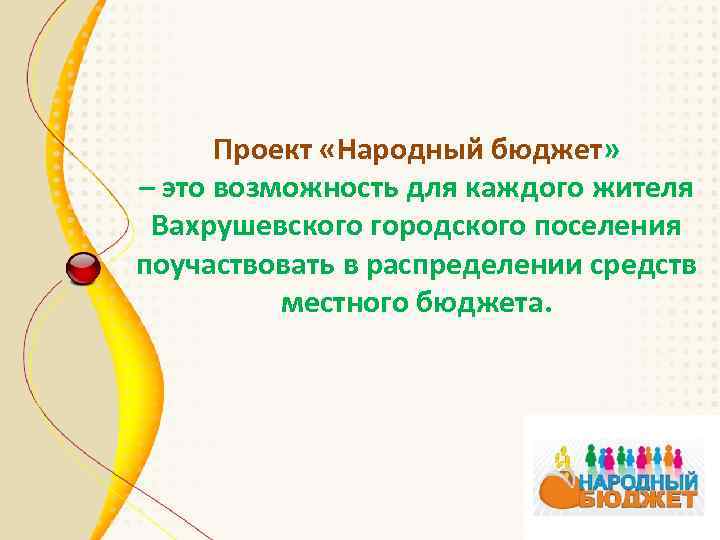 Проект «Народный бюджет» – это возможность для каждого жителя Вахрушевского городского поселения поучаствовать в распределении средств местного бюджета.

НАРОДНЫЙ БЮДЖЕТ